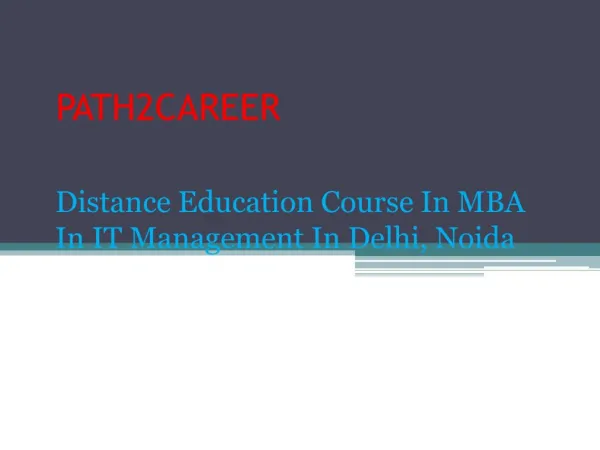 PATH2CAREER

Distance Education Course In MBA In IT Management In Delhi, Noida